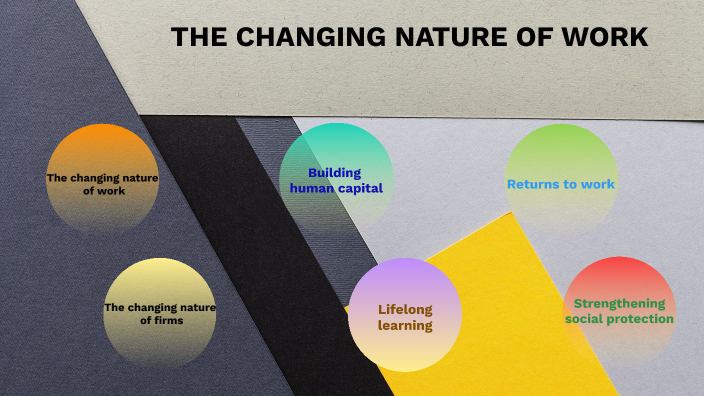 THE CHANGING NATURE OF WORK

The changing nature of work

Building human capital

Returns to work

The changing nature of firms

Lifelong learning

Strengthening social protection